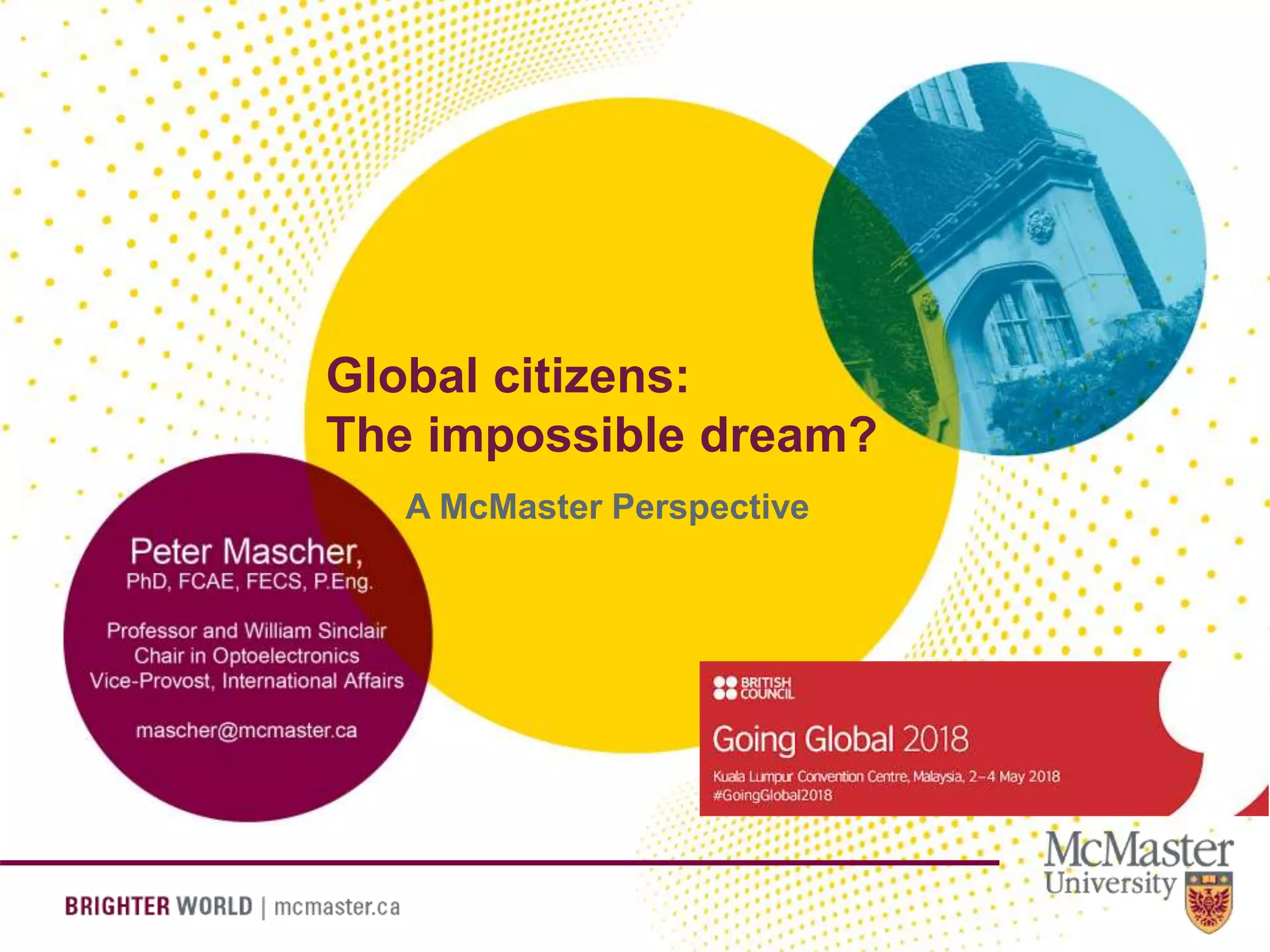 Global citizens:
The impossible dream?

A McMaster Perspective

Peter Mascher,
PhD, FCAE, FECS, P.Eng.

Professor and William Sinclair Chair in Optoelectronics
Vice-Provost, International Affairs

mascher@mcmaster.ca

BRITISH COUNCIL

Going Global 2018

Kuala Lumpur Convention Centre, Malaysia, 2–4 May 2018
#GoingGlobal2018

McMaster University

BRIGHTER WORLD | mcmaster.ca